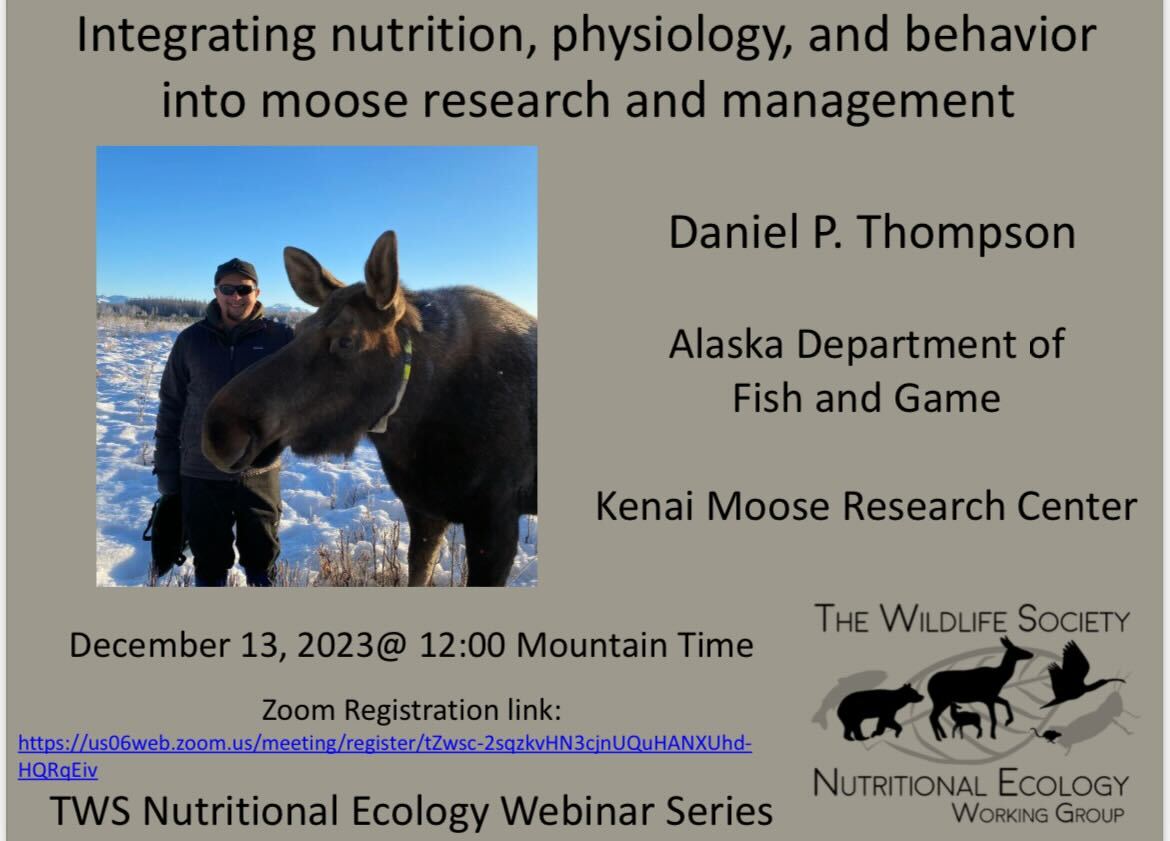 Integrating nutrition, physiology, and behavior into moose research and management

Daniel P. Thompson

Alaska Department of Fish and Game

Kenai Moose Research Center

December 13, 2023@ 12:00 Mountain Time

Zoom Registration link:
https://us06web.zoom.us/meeting/register/tZwsc-2sqzkvHN3cjnUQuHANXUhd-HQRqEiv

TWS Nutritional Ecology Webinar Series

THE WILDLIFE SOCIETY

NUTRITIONAL ECOLOGY WORKING GROUP